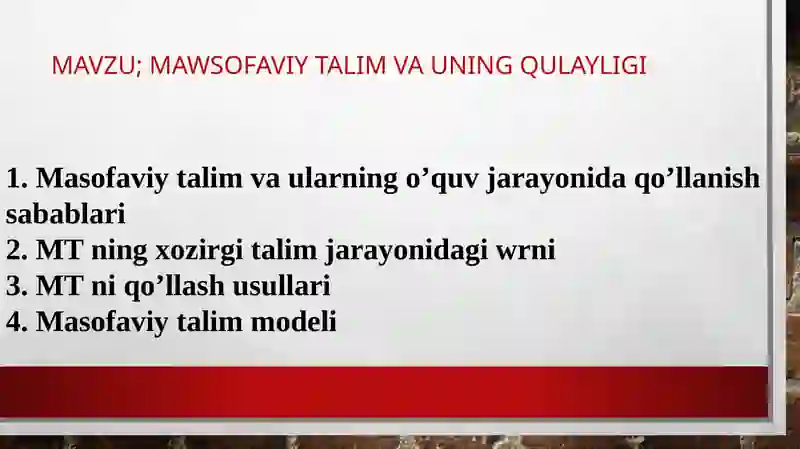 MAVZU; MAWSOFAVIY TALIM VA UNING QULAYLIGI

1. Masofaviy talim va ularning o’quv jarayonida qo’llanish sabablari
2. MT ning xozirgi talim jarayonidagi wrni
3. MT ni qo’llash usullari
4. Masofaviy talim modeli